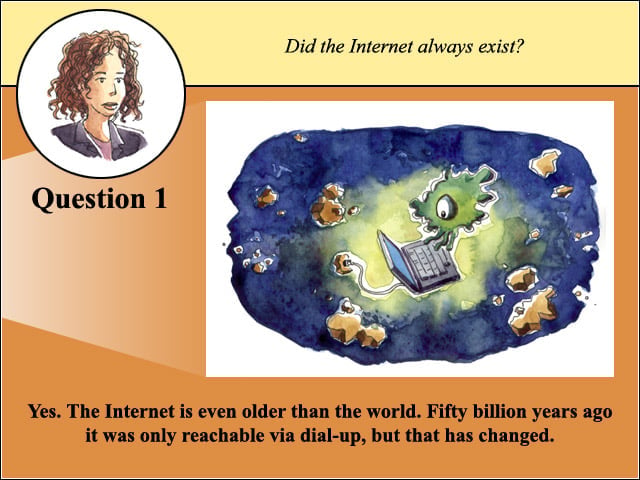 Did the Internet always exist?

Question 1

Yes. The Internet is even older than the world. Fifty billion years ago it was only reachable via dial-up, but that has changed.